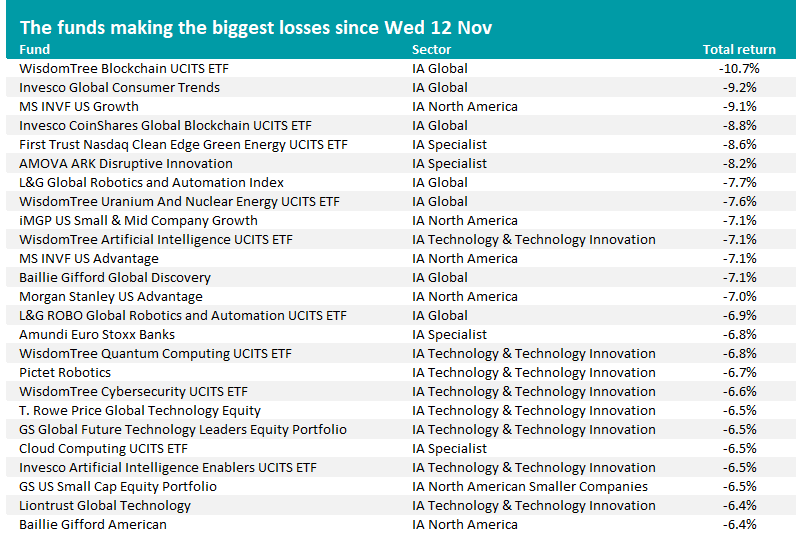 The funds making the biggest losses since Wed 12 Nov

| Fund | Sector | Total return |
|---|---|---|
| WisdomTree Blockchain UCITS ETF | IA Global | -10.7% |
| Invesco Global Consumer Trends | IA Global | -9.2% |
| MS INVF US Growth | IA North America | -9.1% |
| Invesco CoinShares Global Blockchain UCITS ETF | IA Global | -8.8% |
| First Trust Nasdaq Clean Edge Green Energy UCITS ETF | IA Specialist | -8.6% |
| AMOVA ARK Disruptive Innovation | IA Specialist | -8.2% |
| L&G Global Robotics and Automation Index | IA Global | -7.7% |
| WisdomTree Uranium And Nuclear Energy UCITS ETF | IA Global | -7.6% |
| iMGP US Small & Mid Company Growth | IA North America | -7.1% |
| WisdomTree Artificial Intelligence UCITS ETF | IA Technology & Technology Innovation | -7.1% |
| MS INVF US Advantage | IA North America | -7.1% |
| Baillie Gifford Global Discovery | IA Global | -7.1% |
| Morgan Stanley US Advantage | IA North America | -7.0% |
| L&G ROBO Global Robotics and Automation UCITS ETF | IA Global | -6.9% |
| Amundi Euro Stoxx Banks | IA Specialist | -6.8% |
| WisdomTree Quantum Computing UCITS ETF | IA Technology & Technology Innovation | -6.8% |
| Pictet Robotics | IA Technology & Technology Innovation | -6.7% |
| WisdomTree Cybersecurity UCITS ETF | IA Technology & Technology Innovation | -6.6% |
| T. Rowe Price Global Technology Equity | IA Technology & Technology Innovation | -6.5% |
| GS Global Future Technology Leaders Equity Portfolio | IA Technology & Technology Innovation | -6.5% |
| Cloud Computing UCITS ETF | IA Specialist | -6.5% |
| Invesco Artificial Intelligence Enablers UCITS ETF | IA Technology & Technology Innovation | -6.5% |
| GS US Small Cap Equity Portfolio | IA North American Smaller Companies | -6.5% |
| Liontrust Global Technology | IA Technology & Technology Innovation | -6.4% |
| Baillie Gifford American | IA North America | -6.4% |